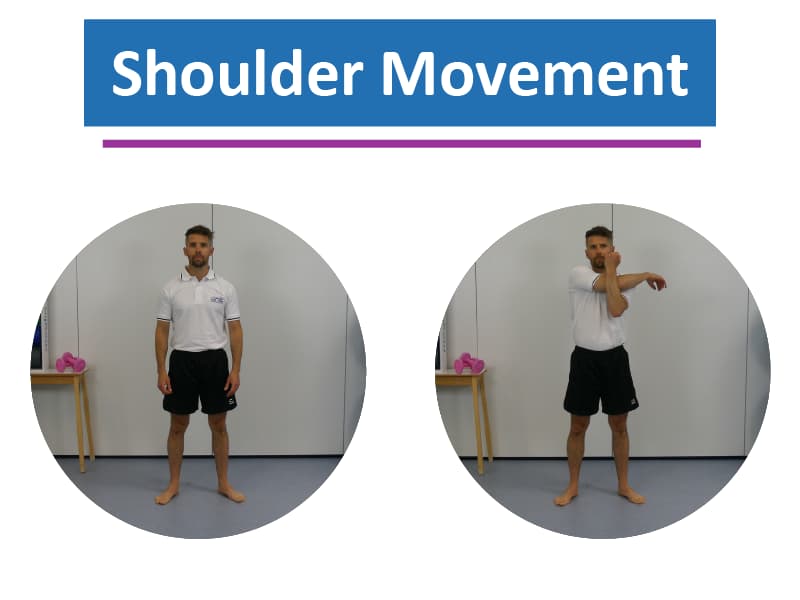 Shoulder Movement